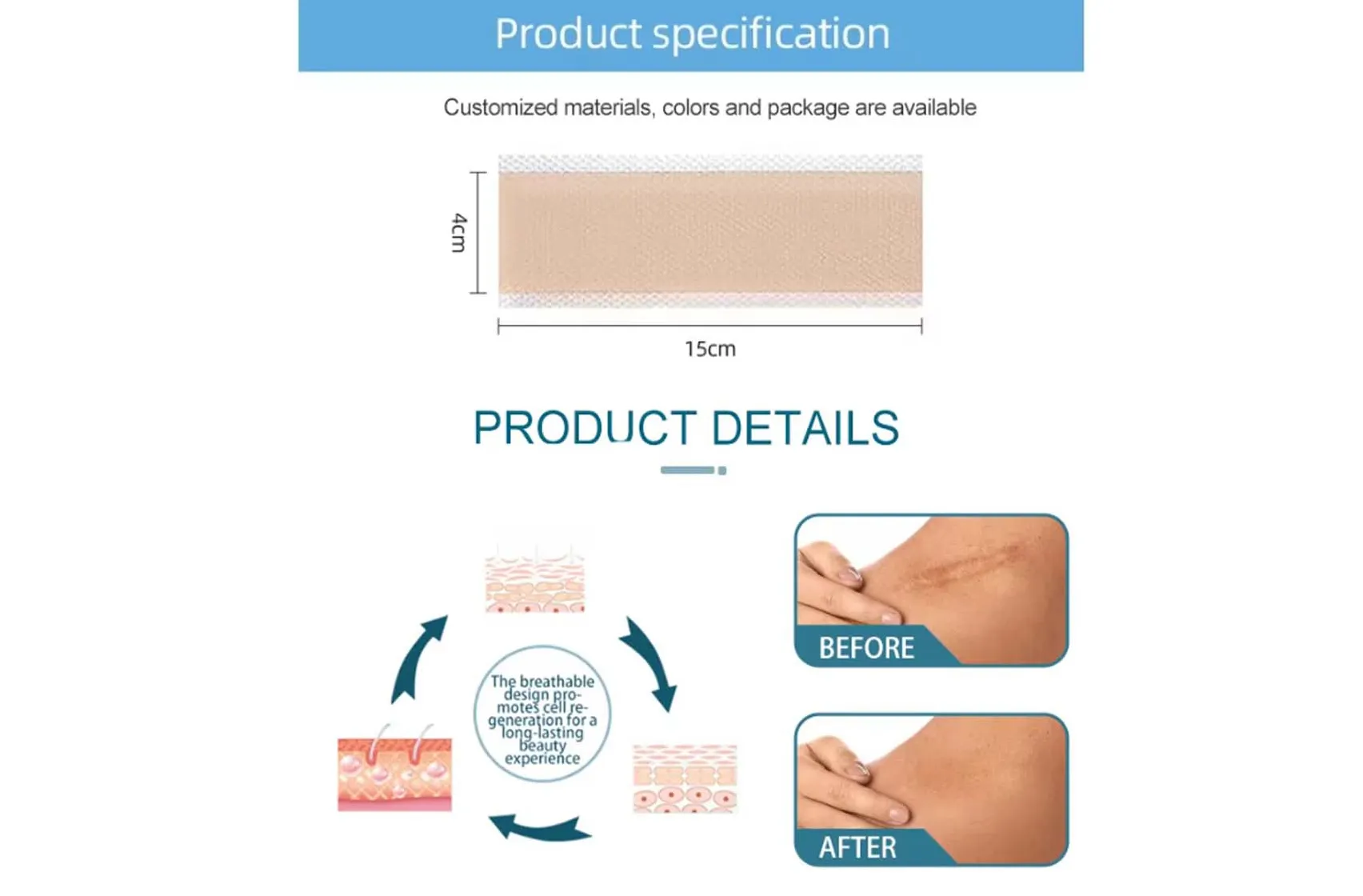 Product specification

Customized materials, colors and package are available

4cm

15cm

PRODUCT DETAILS

The breathable design promotes cell regeneration for a long-lasting beauty experience

BEFORE

AFTER